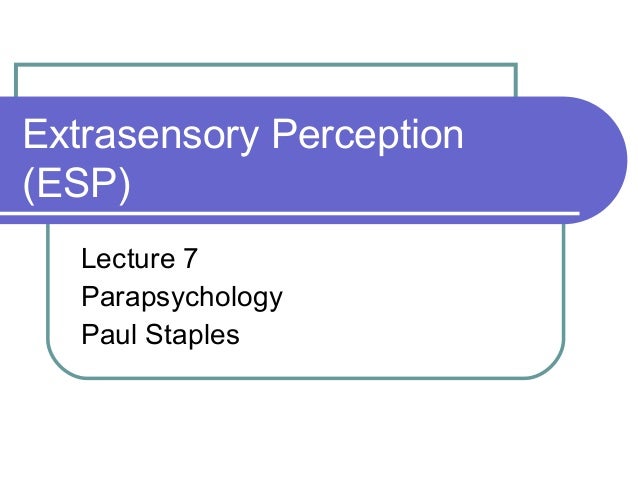 Extrasensory Perception (ESP)

Lecture 7
Parapsychology
Paul Staples